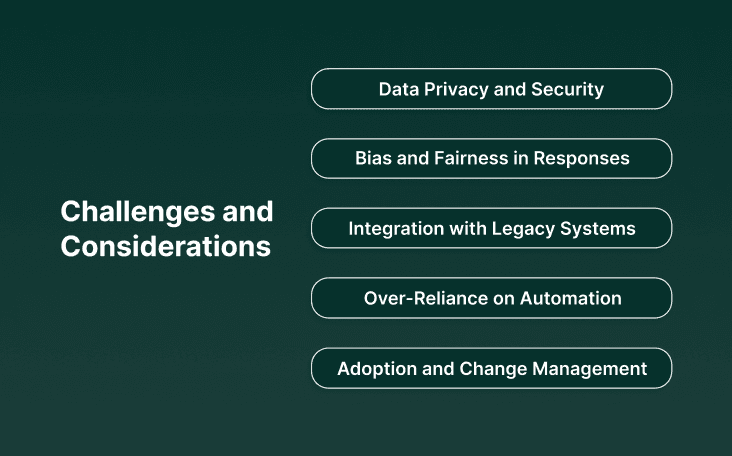 Challenges and Considerations

Data Privacy and Security

Bias and Fairness in Responses

Integration with Legacy Systems

Over-Reliance on Automation

Adoption and Change Management